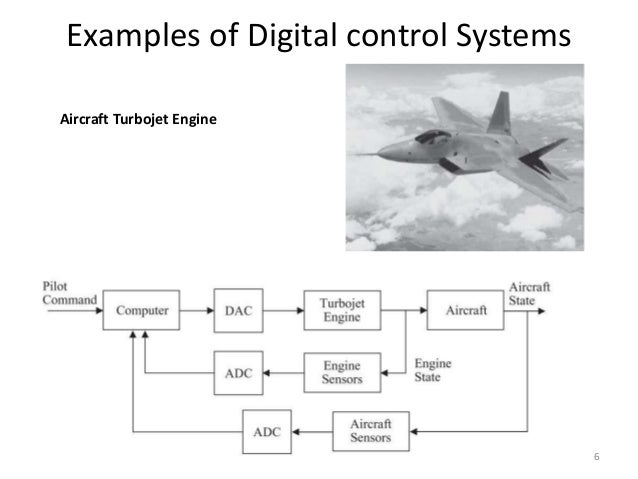 Examples of Digital control Systems

Aircraft Turbojet Engine

Pilot Command

Computer

DAC

Turbojet Engine

Aircraft

Aircraft State

ADC

Engine Sensors

Engine State

ADC

Aircraft Sensors

6